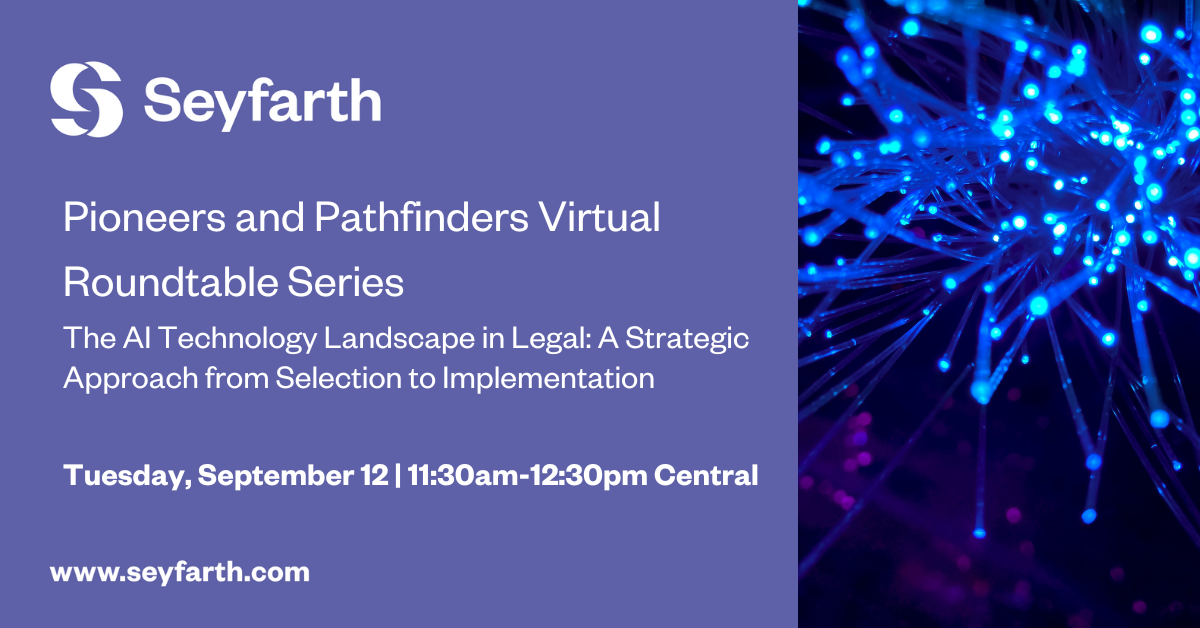 Seyfarth

Pioneers and Pathfinders Virtual Roundtable Series

The AI Technology Landscape in Legal: A Strategic Approach from Selection to Implementation

Tuesday, September 12 | 11:30am-12:30pm Central

www.seyfarth.com